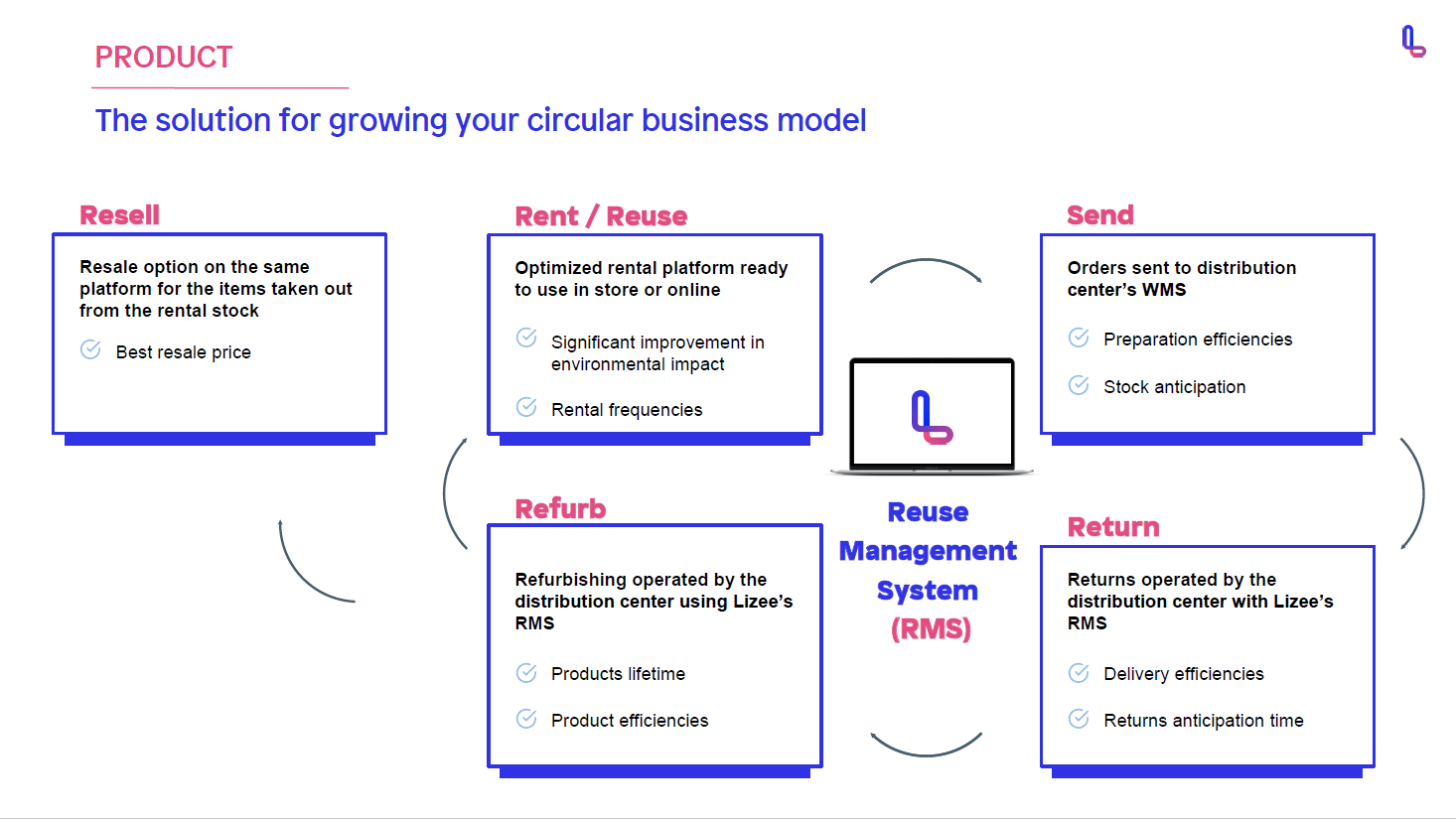 PRODUCT

The solution for growing your circular business model

Resell

Resale option on the same platform for the items taken out from the rental stock

Best resale price

Rent / Reuse

Optimized rental platform ready to use in store or online

Significant improvement in environmental impact

Rental frequencies

Send

Orders sent to distribution center's WMS

Preparation efficiencies

Stock anticipation

Refurb

Refurbishing operated by the distribution center using Lizee's RMS

Products lifetime

Product efficiencies

Reuse Management System (RMS)

Return

Returns operated by the distribution center with Lizee's RMS

Delivery efficiencies

Returns anticipation time